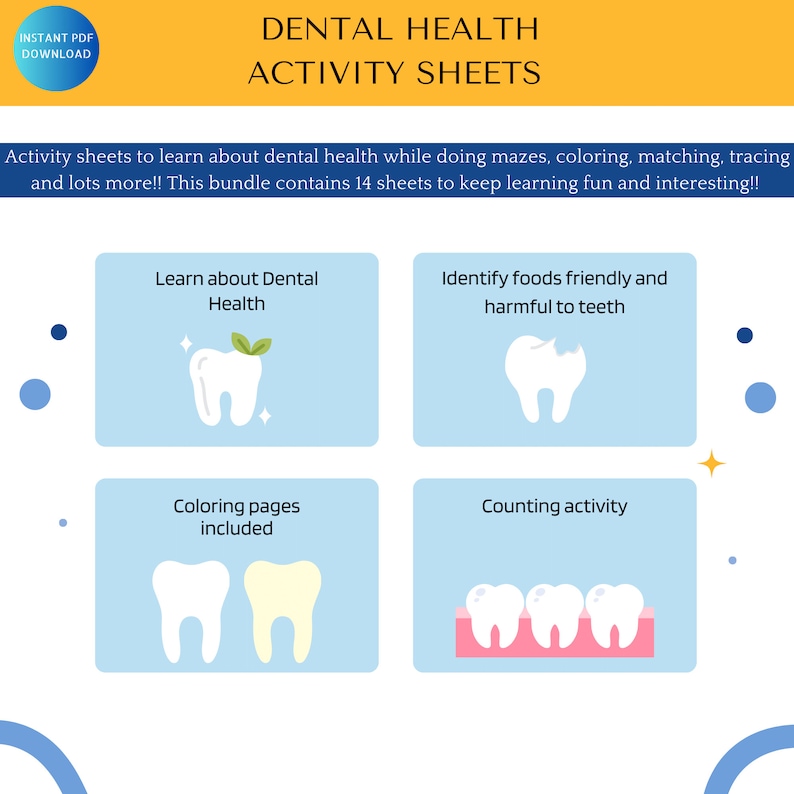 INSTANT PDF DOWNLOAD

DENTAL HEALTH ACTIVITY SHEETS

Activity sheets to learn about dental health while doing mazes, coloring, matching, tracing and lots more!! This bundle contains 14 sheets to keep learning fun and interesting!!

Learn about Dental Health

Identify foods friendly and harmful to teeth

Coloring pages included

Counting activity